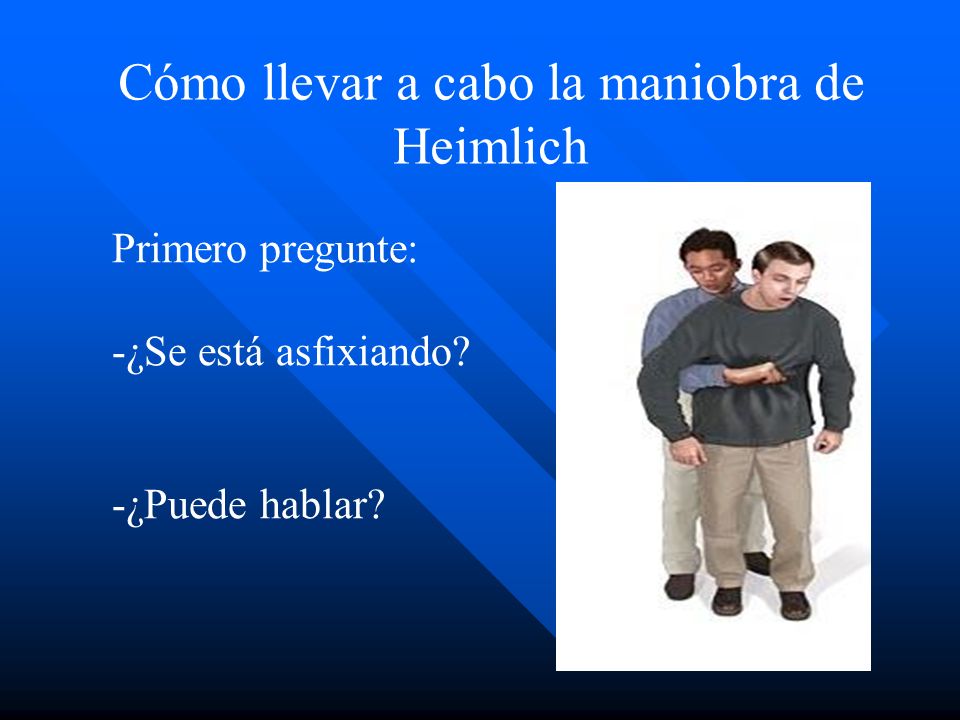 Cómo llevar a cabo la maniobra de Heimlich

Primero pregunte:

-¿Se está asfixiando?

-¿Puede hablar?